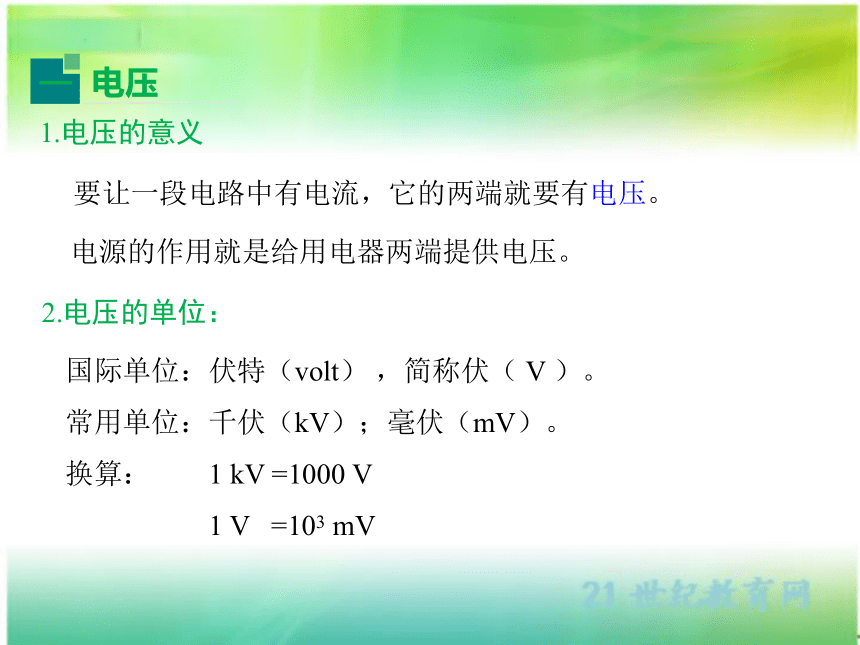 一 电压

1.电压的意义

要让一段电路中有电流，它的两端就要有电压。

电源的作用就是给用电器两端提供电压。

2.电压的单位：

国际单位：伏特（volt），简称伏（ V ）。

常用单位：千伏（kV）；毫伏（mV）。

换算： 1 kV =1000 V

1 V =$10^3$ mV

21世纪教育网